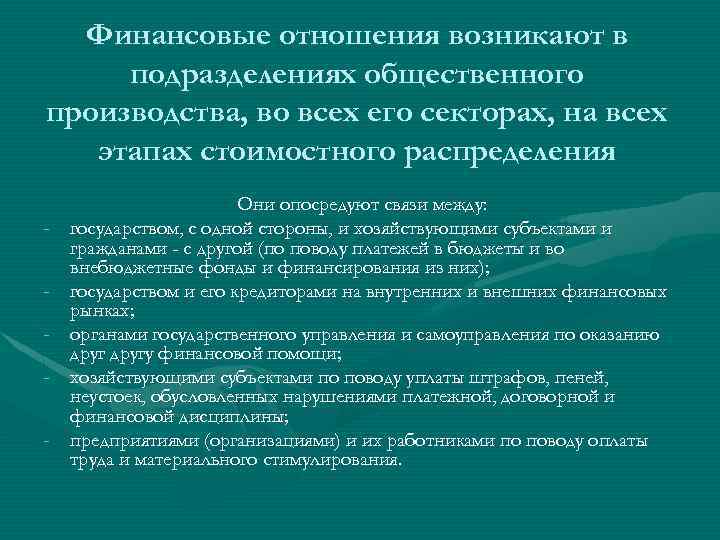 Финансовые отношения возникают в подразделениях общественного производства, во всех его секторах, на всех этапах стоимостного распределения

Они опосредуют связи между:

- государством, с одной стороны, и хозяйствующими субъектами и гражданами - с другой (по поводу платежей в бюджеты и во внебюджетные фонды и финансирования из них);
- государством и его кредиторами на внутренних и внешних финансовых рынках;
- органами государственного управления и самоуправления по оказанию друг другу финансовой помощи;
- хозяйствующими субъектами по поводу уплаты штрафов, пеней, неустоек, обусловленных нарушениями платежной, договорной и финансовой дисциплины;
- предприятиями (организациями) и их работниками по поводу оплаты труда и материального стимулирования.